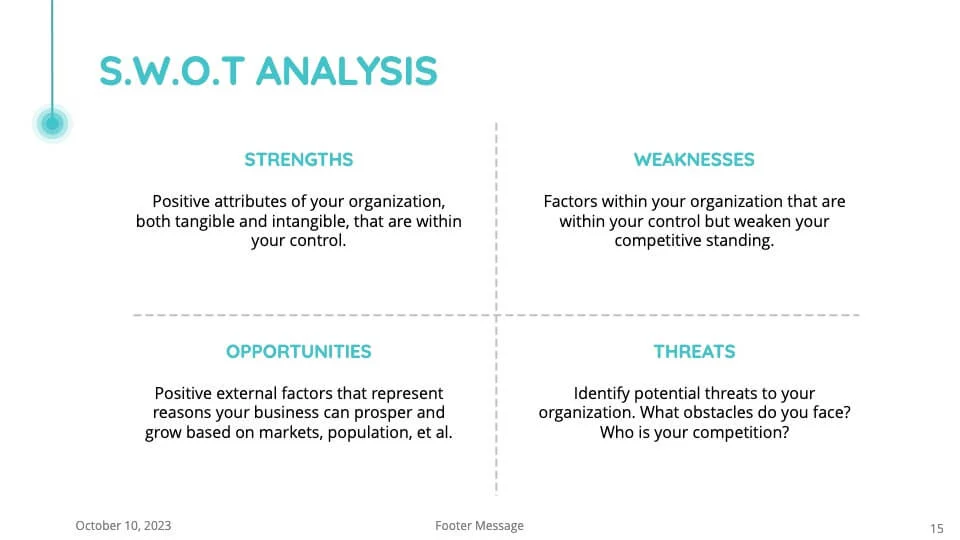 S.W.O.T ANALYSIS

STRENGTHS

Positive attributes of your organization, both tangible and intangible, that are within your control.

WEAKNESSES

Factors within your organization that are within your control but weaken your competitive standing.

OPPORTUNITIES

Positive external factors that represent reasons your business can prosper and grow based on markets, population, et al.

THREATS

Identify potential threats to your organization. What obstacles do you face? Who is your competition?

October 10, 2023

Footer Message

15